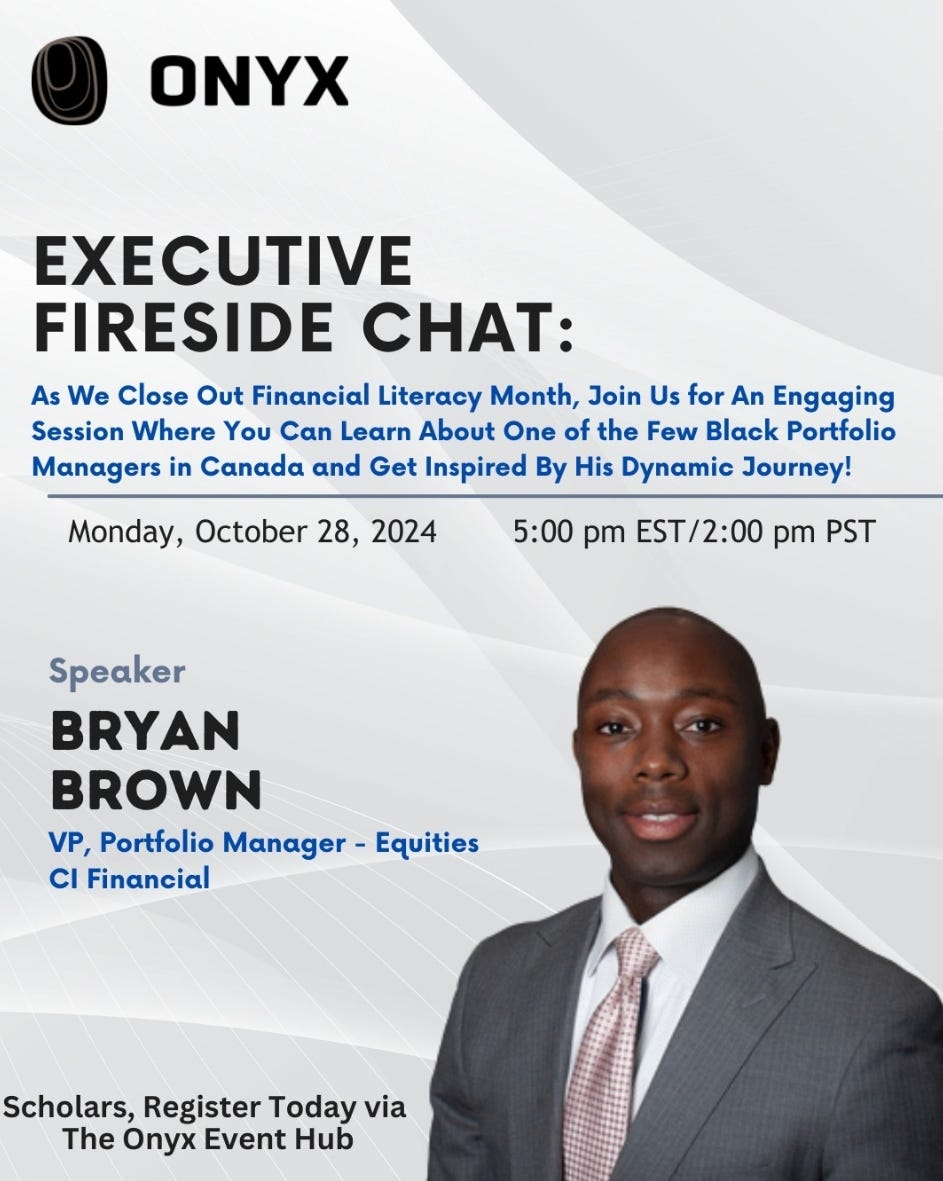 ONYX

EXECUTIVE FIRESIDE CHAT:

As We Close Out Financial Literacy Month, Join Us for An Engaging Session Where You Can Learn About One of the Few Black Portfolio Managers in Canada and Get Inspired By His Dynamic Journey!

Monday, October 28, 2024 5:00 pm EST/2:00 pm PST

Speaker

BRYAN BROWN

VP, Portfolio Manager - Equities
CI Financial

Scholars, Register Today via The Onyx Event Hub